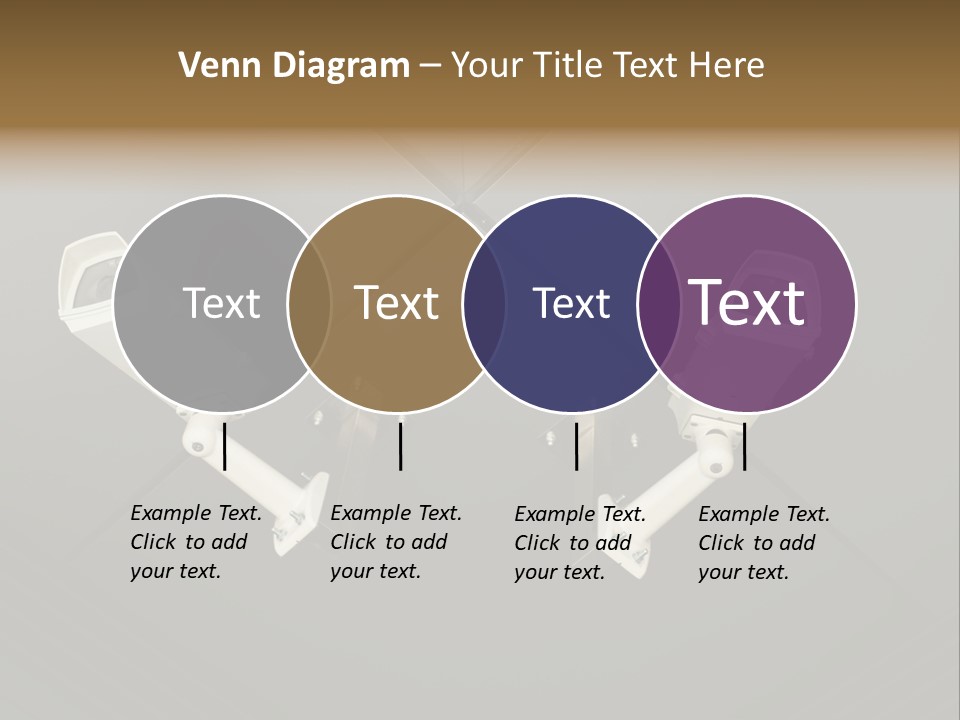 Venn Diagram – Your Title Text Here

Text

Text

Text

Text

Example Text. Click to add your text.

Example Text. Click to add your text.

Example Text. Click to add your text.

Example Text. Click to add your text.